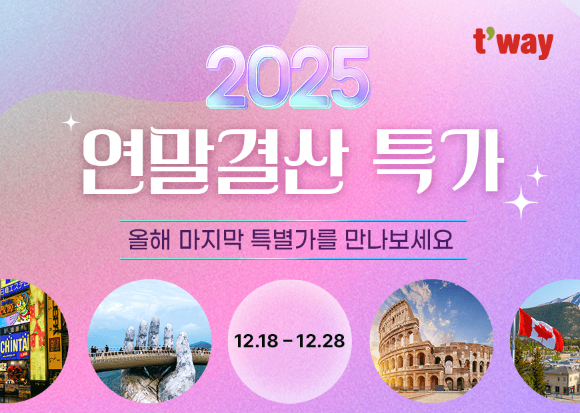 t'way

2025

연말결산 특가

올해 마지막 특별가를 만나보세요

CHINTAI

12.18 – 12.28